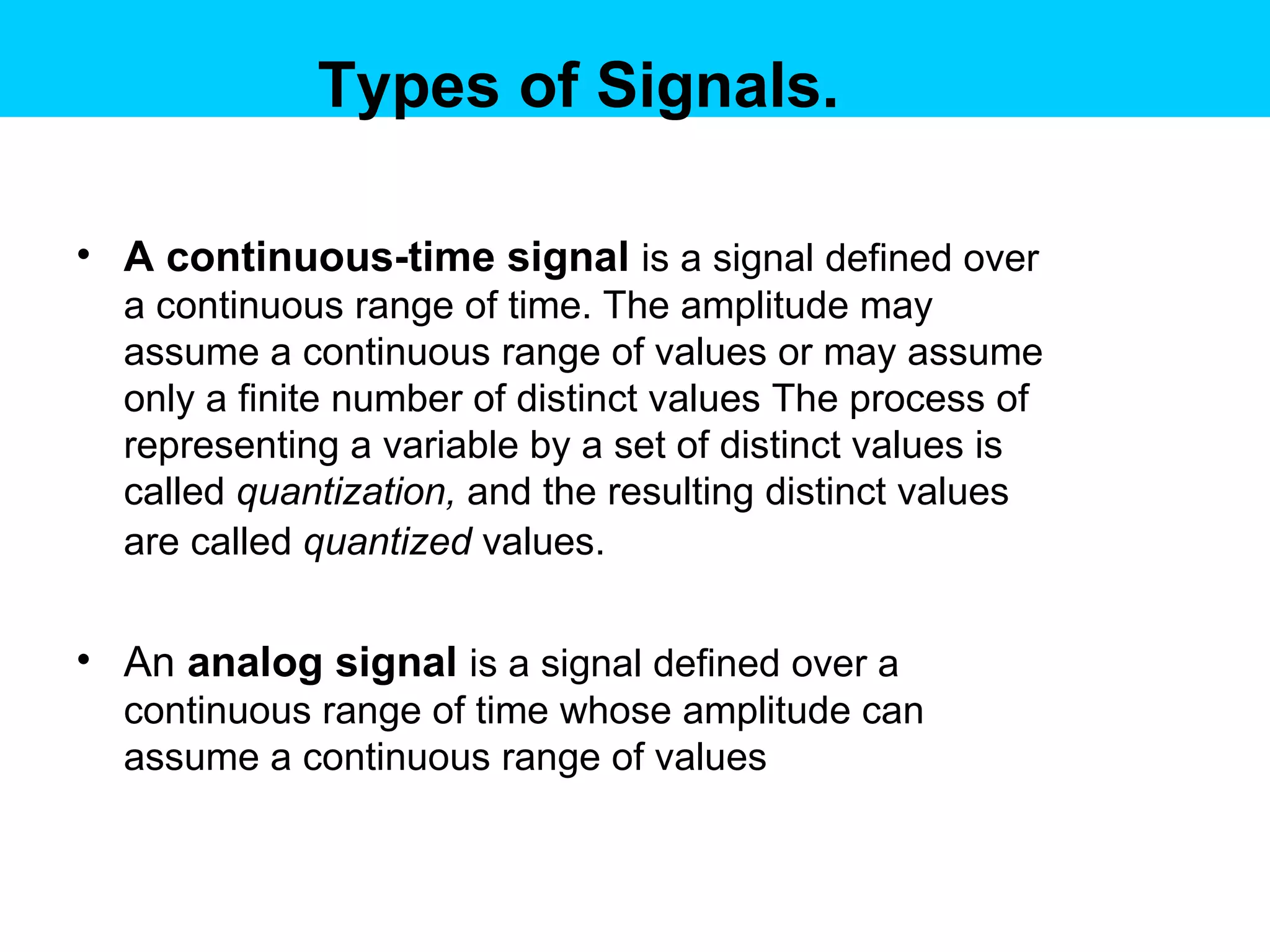 Types of Signals.

• A continuous-time signal is a signal defined over a continuous range of time. The amplitude may assume a continuous range of values or may assume only a finite number of distinct values The process of representing a variable by a set of distinct values is called quantization, and the resulting distinct values are called quantized values.

• An analog signal is a signal defined over a continuous range of time whose amplitude can assume a continuous range of values